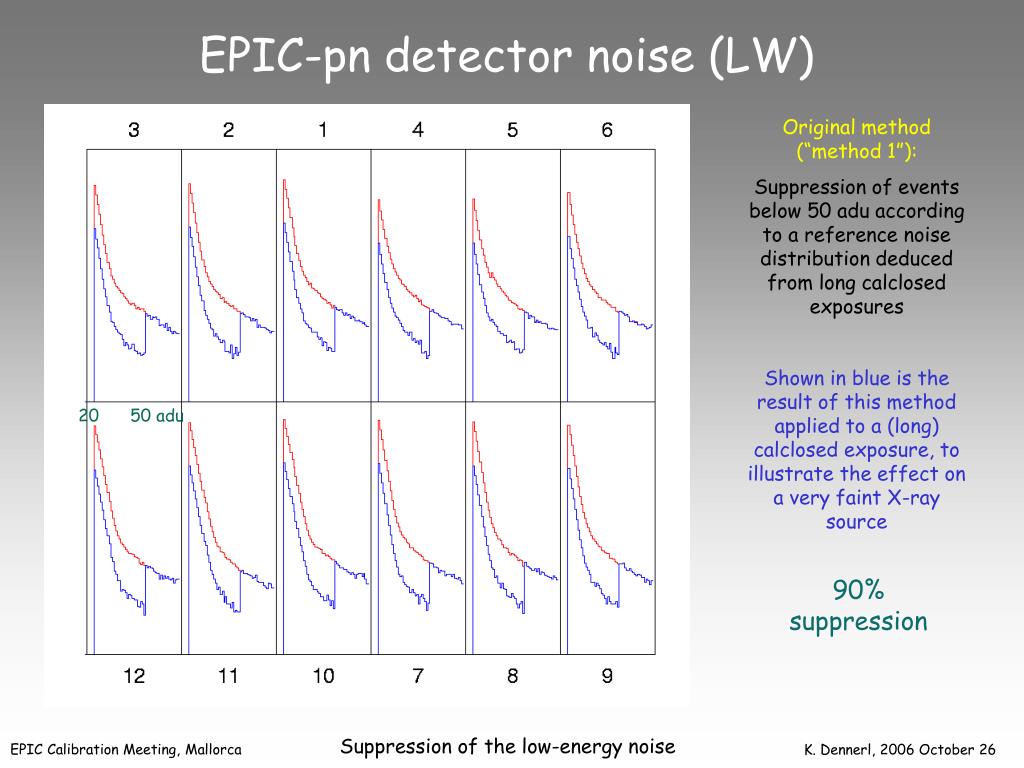 EPIC-pn detector noise (LW)

3 2 1 4 5 6

20 50 adu

12 11 10 7 8 9

Original method ("method 1"):

Suppression of events below 50 adu according to a reference noise distribution deduced from long calclosed exposures

Shown in blue is the result of this method applied to a (long) calclosed exposure, to illustrate the effect on a very faint X-ray source

90% suppression

EPIC Calibration Meeting, Mallorca

Suppression of the low-energy noise

K. Dennerl, 2006 October 26